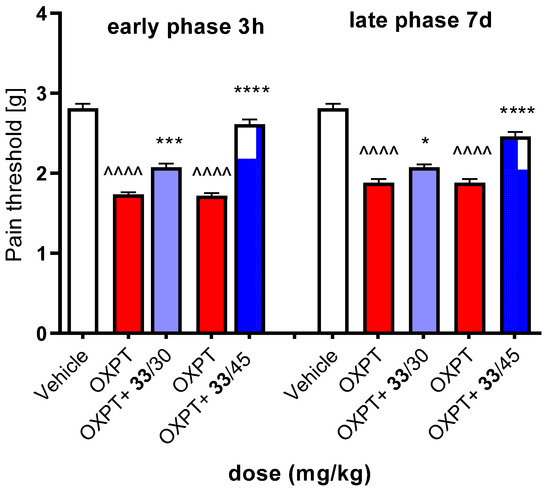 early phase 3h

late phase 7d

Pain threshold [g]

4
3
2
1
0

^^^^ *** ^^^^ ****

^^^^ * ^^^^ ****

Vehicle
OXPT
OXPT+ 33/30
OXPT
OXPT+ 33/45

Vehicle
OXPT
OXPT+ 33/30
OXPT
OXPT+ 33/45

dose (mg/kg)